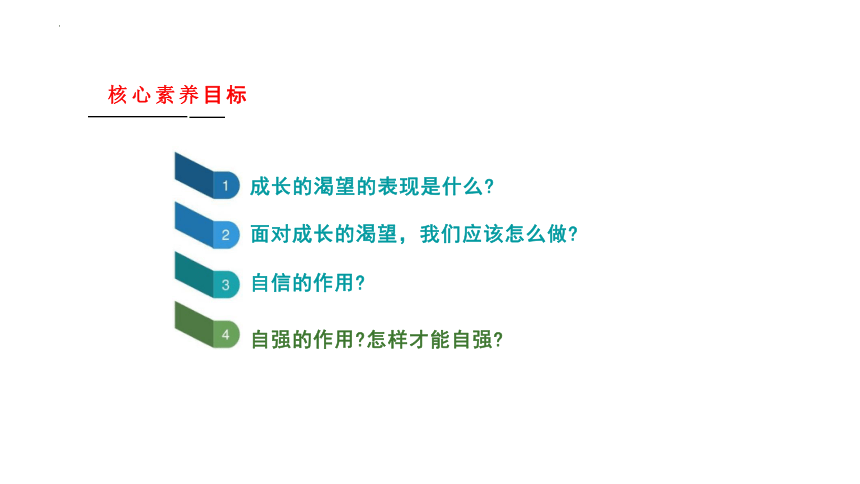 核心素养目标

1 成长的渴望的表现是什么?

2 面对成长的渴望，我们应该怎么做?

3 自信的作用?

4 自强的作用?怎样才能自强?